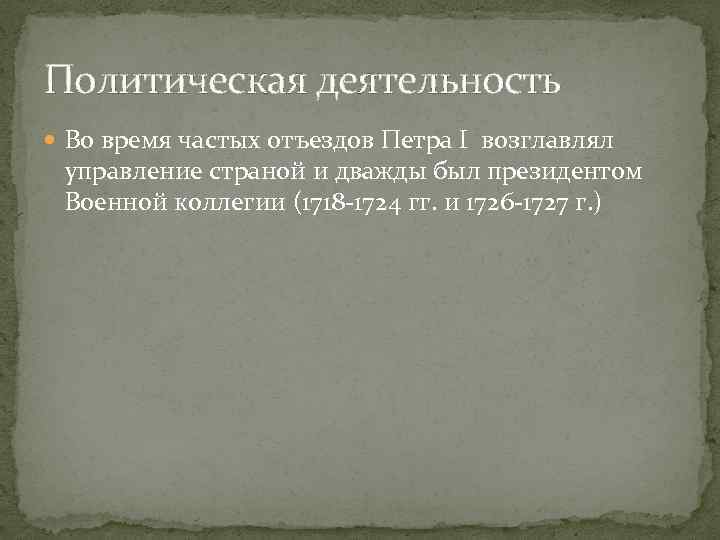 Политическая деятельность

Во время частых отъездов Петра I возглавлял управление страной и дважды был президентом Военной коллегии (1718-1724 гг. и 1726-1727 г.)